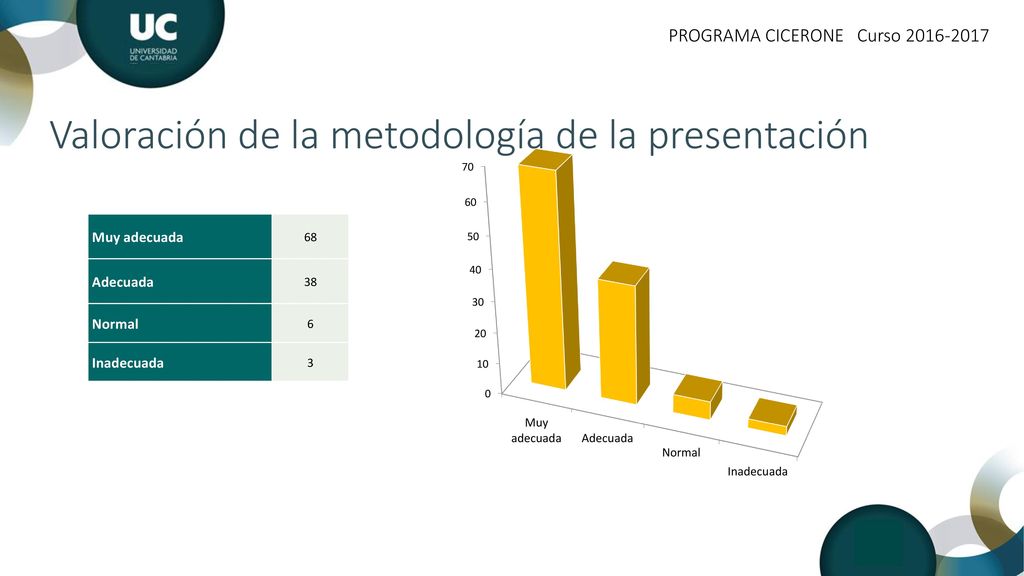 UC
UNIVERSIDAD
DE CANTABRIA

PROGRAMA CICERONE Curso 2016-2017

Valoración de la metodología de la presentación

| Muy adecuada | 68 |
|---|---|
| Adecuada | 38 |
| Normal | 6 |
| Inadecuada | 3 |

70
60
50
40
30
20
10
0
Muy adecuada
Adecuada
Normal
Inadecuada